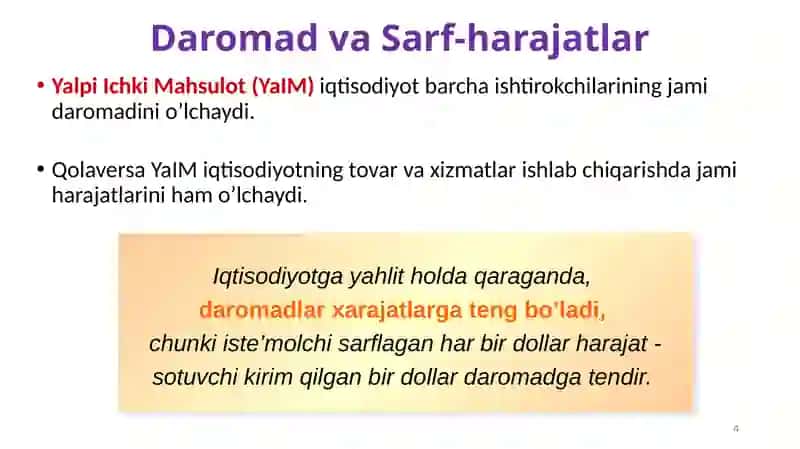 Daromad va Sarf-harajatlar

• Yalpi Ichki Mahsulot (YaIM) iqtisodiyot barcha ishtirokchilarining jami daromadini o'lchaydi.

• Qolaversa YaIM iqtisodiyotning tovar va xizmatlar ishlab chiqarishda jami harajatlarini ham o'lchaydi.

Iqtisodiyotga yahlit holda qaraganda, daromadlar xarajatlarga teng bo'ladi, chunki iste'molchi sarflagan har bir dollar harajat - sotuvchi kirim qilgan bir dollar daromadga tendir.

4